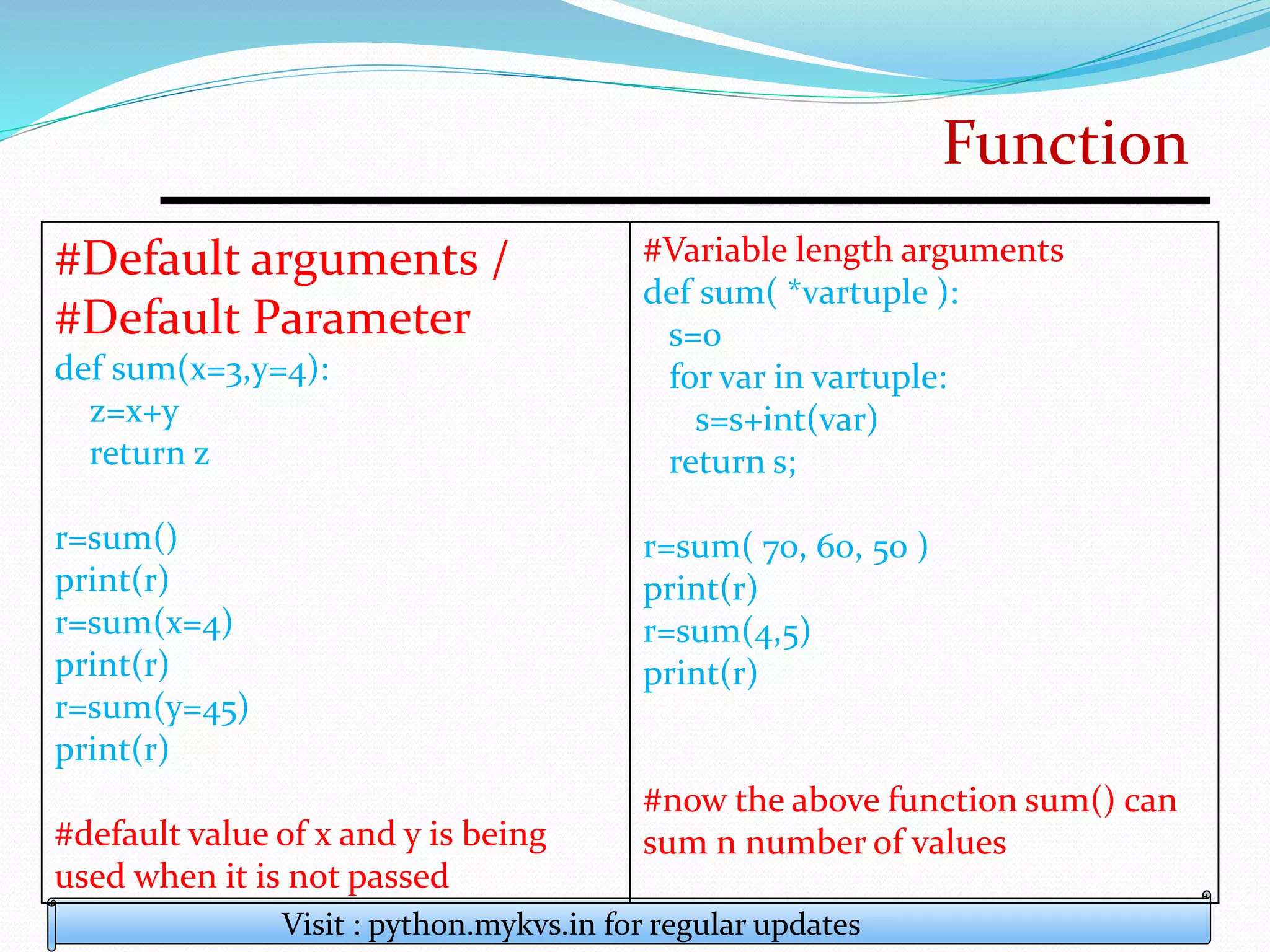 Function

#Default arguments /
#Default Parameter
def sum(x=3,y=4):
    z=x+y
    return z

r=sum()
print(r)
r=sum(x=4)
print(r)
r=sum(y=45)
print(r)

#default value of x and y is being used when it is not passed

#Variable length arguments
def sum( *vartuple ):
   s=0
   for var in vartuple:
      s=s+int(var)
   return s;

r=sum( 70, 60, 50 )
print(r)
r=sum(4,5)
print(r)

#now the above function sum() can sum n number of values

Visit : python.mykvs.in for regular updates